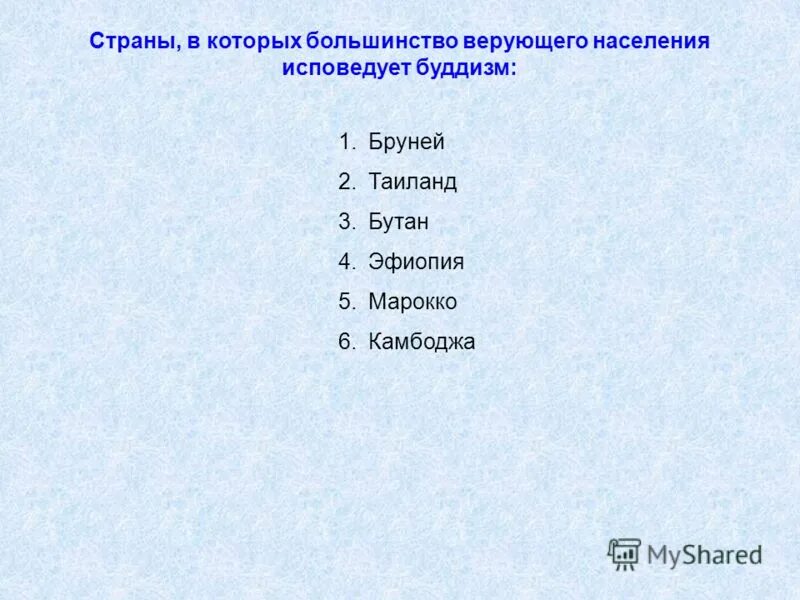 Страны, в которых большинство верующего населения исповедует буддизм:

1. Бруней
2. Таиланд
3. Бутан
4. Эфиопия
5. Марокко
6. Камбоджа

MyShared